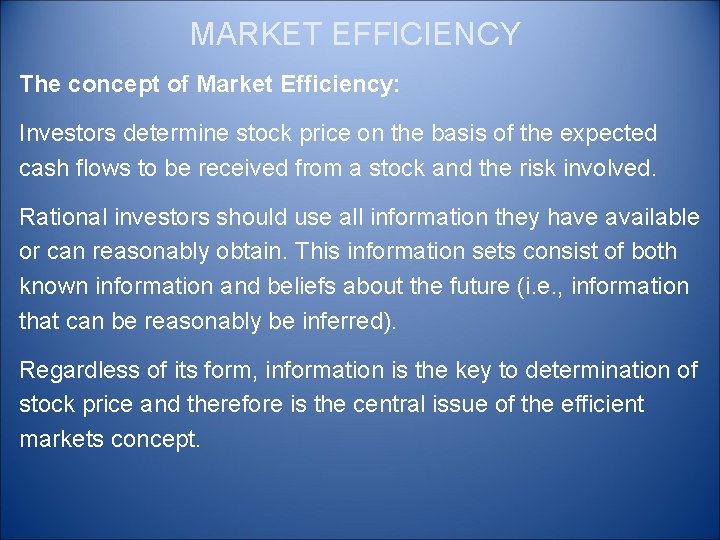 MARKET EFFICIENCY

The concept of Market Efficiency:

Investors determine stock price on the basis of the expected cash flows to be received from a stock and the risk involved.

Rational investors should use all information they have available or can reasonably obtain. This information sets consist of both known information and beliefs about the future (i.e., information that can be reasonably be inferred).

Regardless of its form, information is the key to determination of stock price and therefore is the central issue of the efficient markets concept.